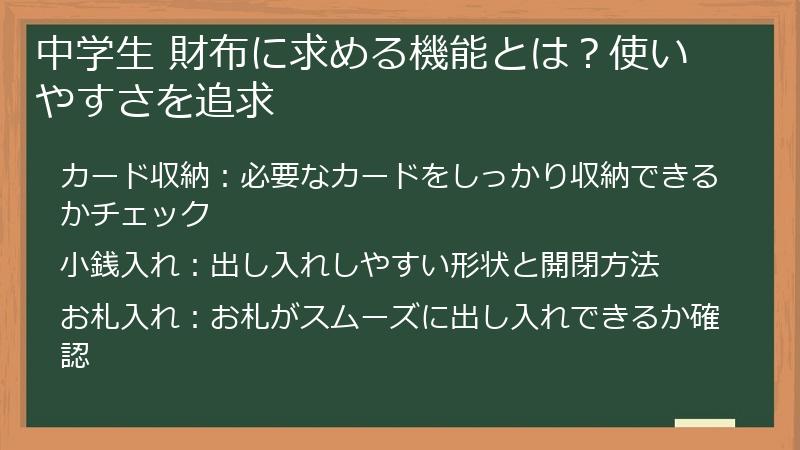 中学生 財布に求める機能とは？使いやすさを追求

カード収納：必要なカードをしっかり収納できるかチェック

小銭入れ：出し入れしやすい形状と開閉方法

お札入れ：お札がスムーズに出し入れできるか確認